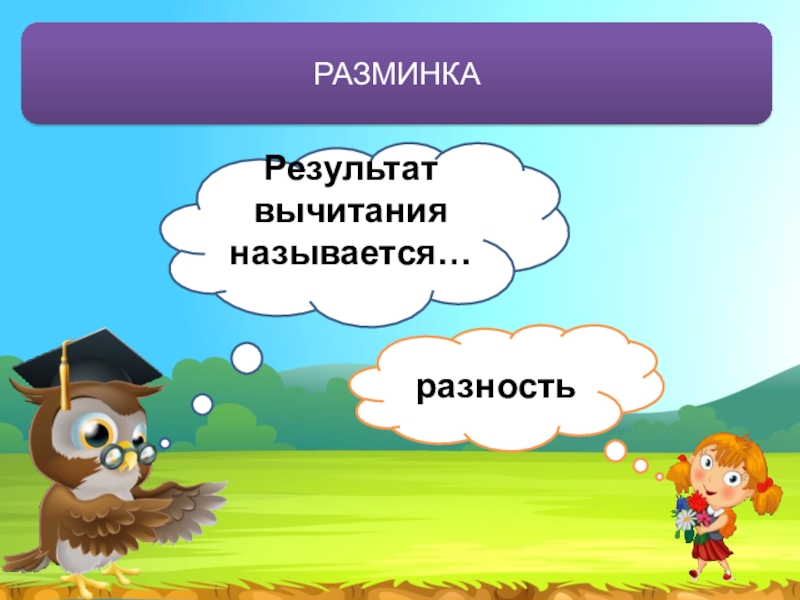 РАЗМИНКА

Результат вычитания называется…

разность